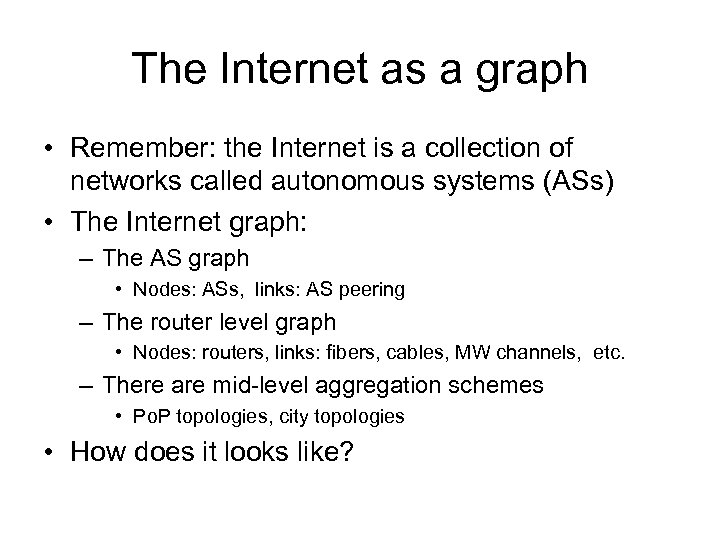 The Internet as a graph

• Remember: the Internet is a collection of networks called autonomous systems (ASs)
• The Internet graph:
– The AS graph
• Nodes: ASs, links: AS peering
– The router level graph
• Nodes: routers, links: fibers, cables, MW channels, etc.
– There are mid-level aggregation schemes
• PoP topologies, city topologies
• How does it looks like?